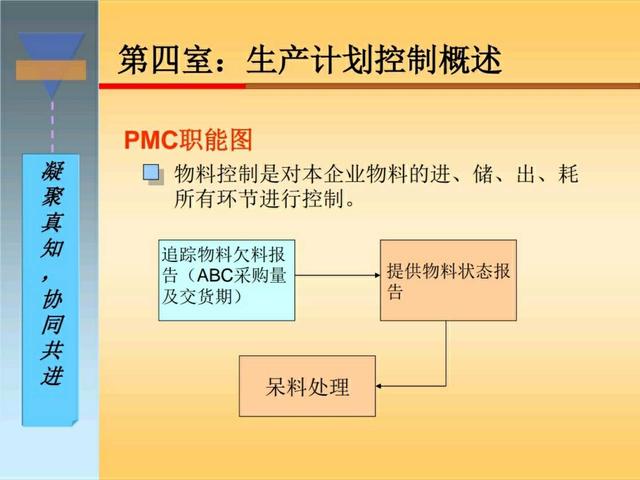 凝聚真知，协同共进

第四室：生产计划控制概述

PMC职能图

物料控制是对本企业物料的进、储、出、耗所有环节进行控制。

追踪物料欠料报告（ABC采购量及交货期）

提供物料状态报告

呆料处理